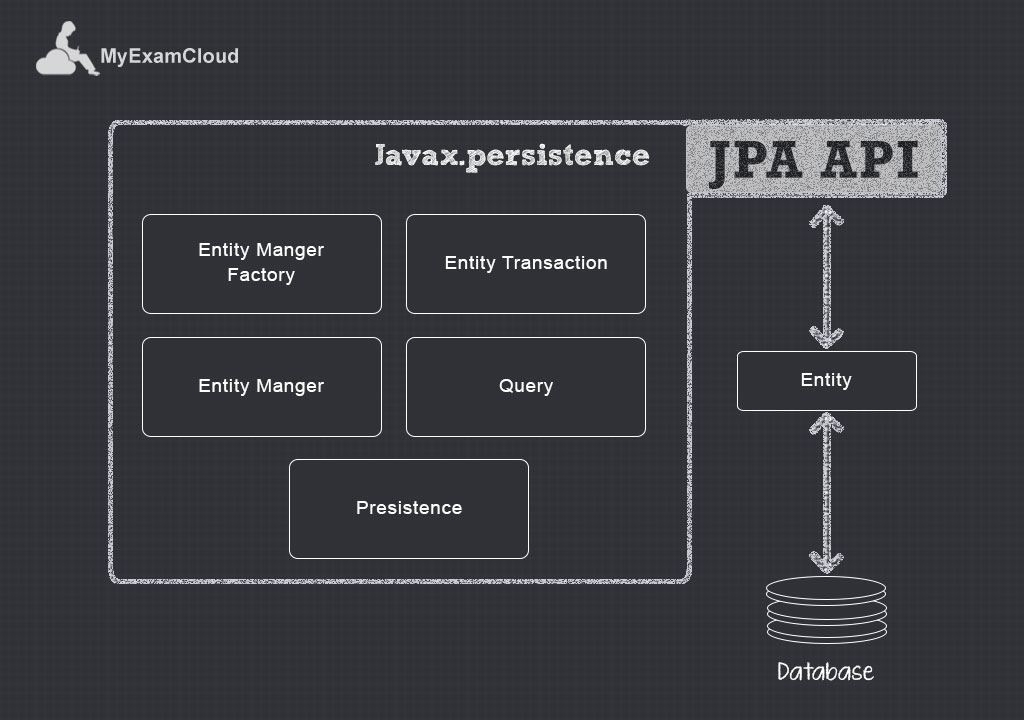 MyExamCloud

Javax.persistence

JPA API

Entity Manger Factory

Entity Transaction

Entity Manger

Query

Presistence

Entity

Database